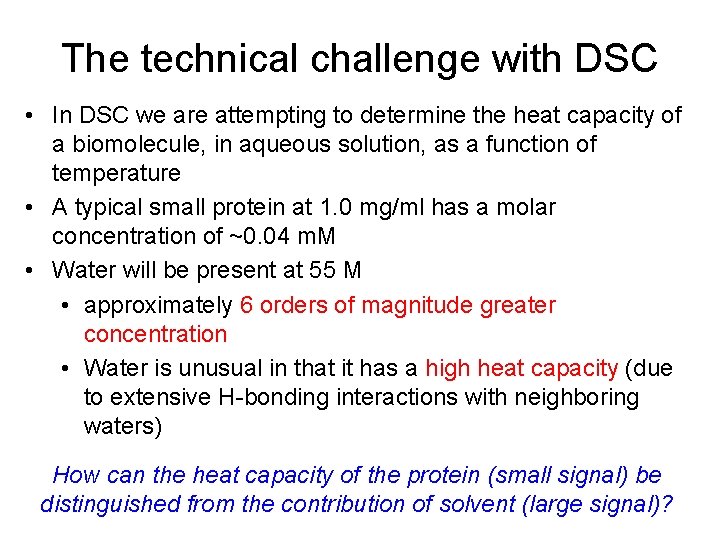 The technical challenge with DSC

• In DSC we are attempting to determine the heat capacity of a biomolecule, in aqueous solution, as a function of temperature
• A typical small protein at 1.0 mg/ml has a molar concentration of ~0.04 mM
• Water will be present at 55 M
  • approximately 6 orders of magnitude greater concentration
  • Water is unusual in that it has a high heat capacity (due to extensive H-bonding interactions with neighboring waters)

How can the heat capacity of the protein (small signal) be distinguished from the contribution of solvent (large signal)?